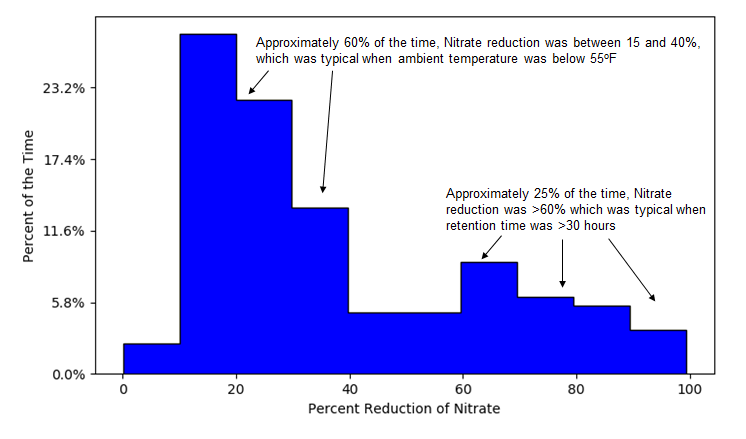 Approximately 60% of the time, Nitrate reduction was between 15 and 40%, which was typical when ambient temperature was below 55ºF

Approximately 25% of the time, Nitrate reduction was >60% which was typical when retention time was >30 hours

Percent of the Time

23.2%
17.4%
11.6%
5.8%
0.0%

0
20
40
60
80
100

Percent Reduction of Nitrate